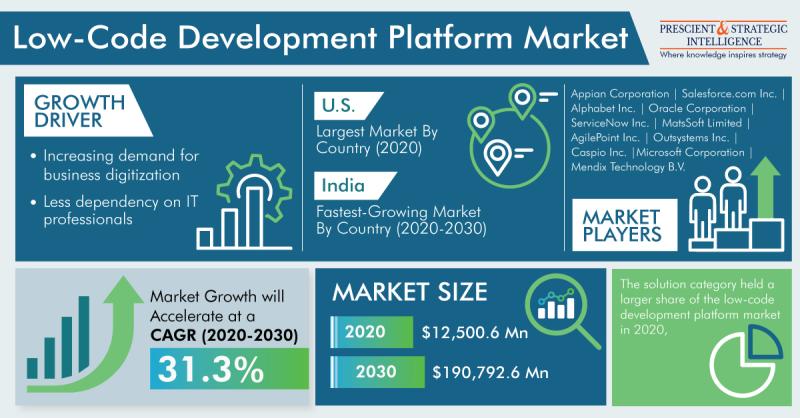 Low-Code Development Platform Market

PRESCIENT & STRATEGIC INTELLIGENCE
Where knowledge inspires strategy

GROWTH DRIVER

• Increasing demand for business digitization
• Less dependency on IT professionals

U.S.
Largest Market By Country (2020)

India
Fastest-Growing Market By Country (2020-2030)

Appian Corporation | Salesforce.com Inc. | Alphabet Inc. | Oracle Corporation | ServiceNow Inc. | MatsSoft Limited | AgilePoint Inc. | Outsystems Inc. | Caspio Inc. |Microsoft Corporation | Mendix Technology B.V.

MARKET PLAYERS

Market Growth will Accelerate at a CAGR (2020-2030)
31.3%

MARKET SIZE
2020 $12,500.6 Mn
2030 $190,792.6 Mn

The solution category held a larger share of the low-code development platform market in 2020,